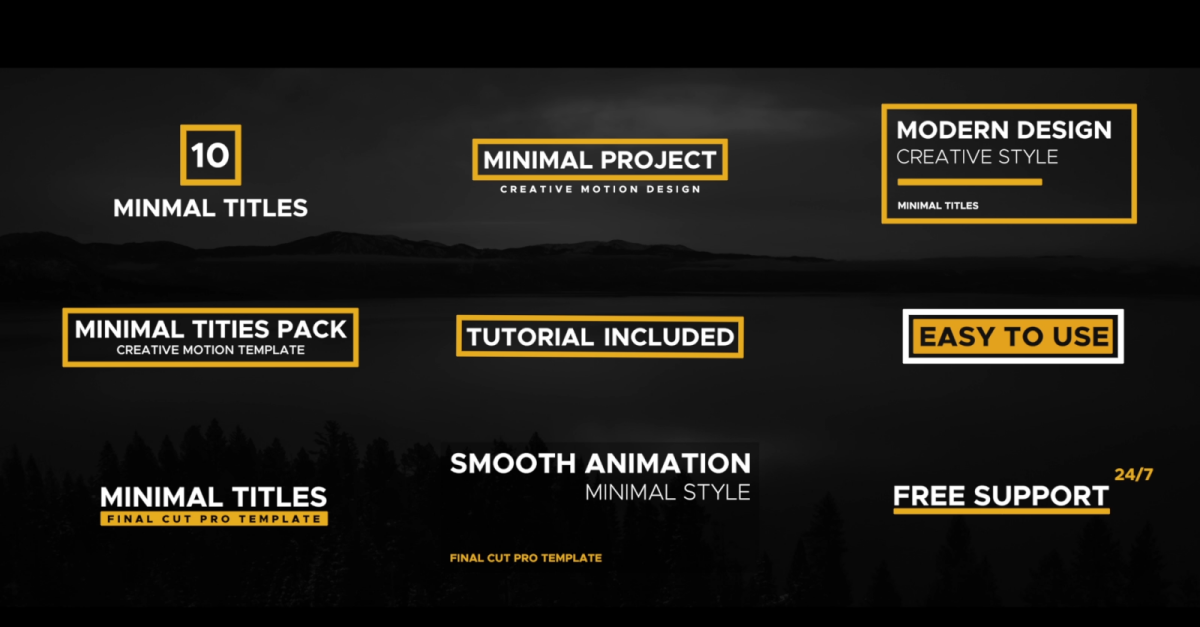 10
MINMAL TITLES

MINIMAL PROJECT
CREATIVE MOTION DESIGN

MODERN DESIGN
CREATIVE STYLE
MINIMAL TITLES

MINIMAL TITIES PACK
CREATIVE MOTION TEMPLATE

TUTORIAL INCLUDED

EASY TO USE

MINIMAL TITLES
FINAL CUT PRO TEMPLATE

SMOOTH ANIMATION
MINIMAL STYLE
FINAL CUT PRO TEMPLATE

24/7
FREE SUPPORT